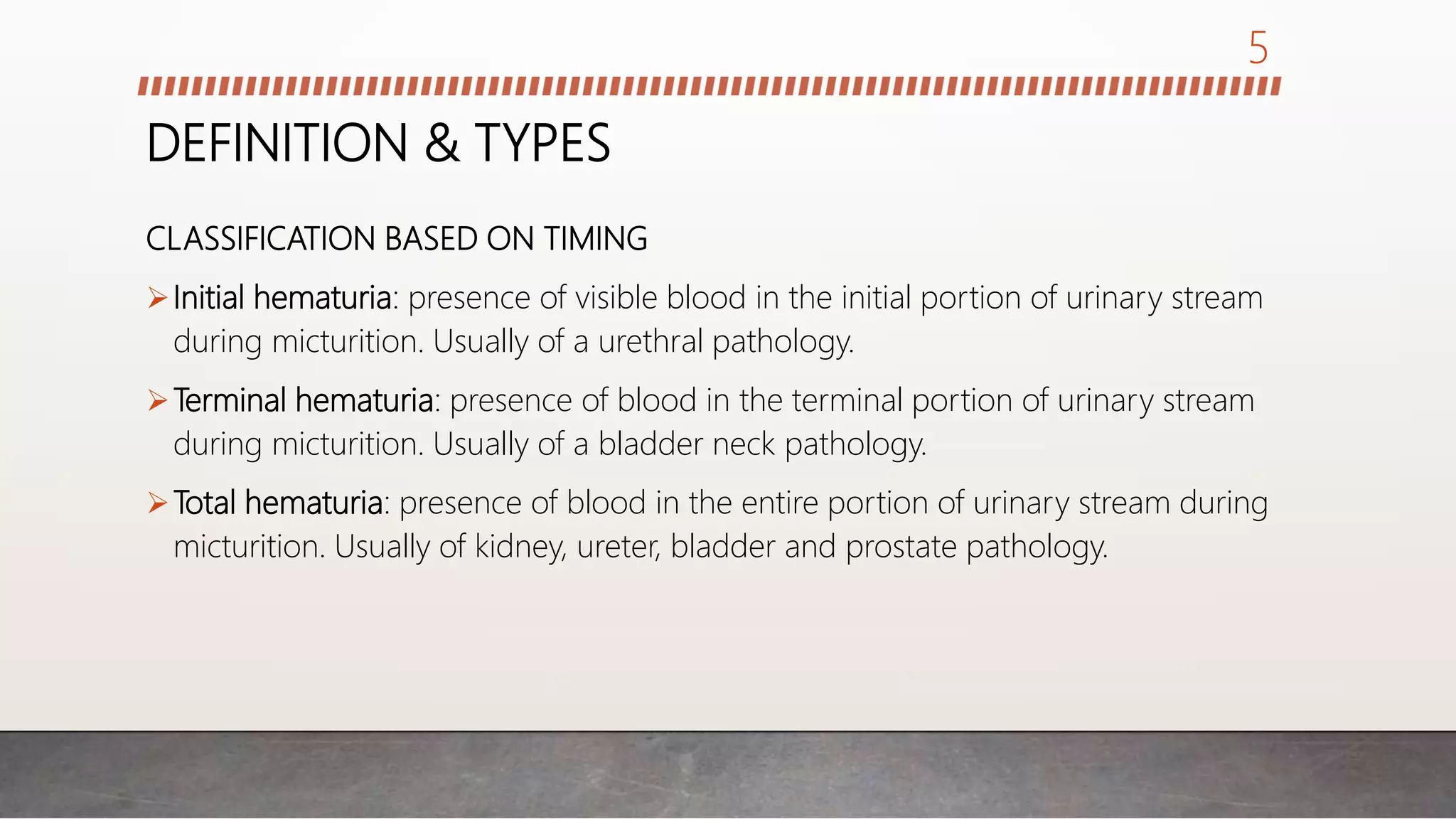 5

DEFINITION & TYPES

CLASSIFICATION BASED ON TIMING

➢ Initial hematuria: presence of visible blood in the initial portion of urinary stream during micturition. Usually of a urethral pathology.

➢ Terminal hematuria: presence of blood in the terminal portion of urinary stream during micturition. Usually of a bladder neck pathology.

➢ Total hematuria: presence of blood in the entire portion of urinary stream during micturition. Usually of kidney, ureter, bladder and prostate pathology.